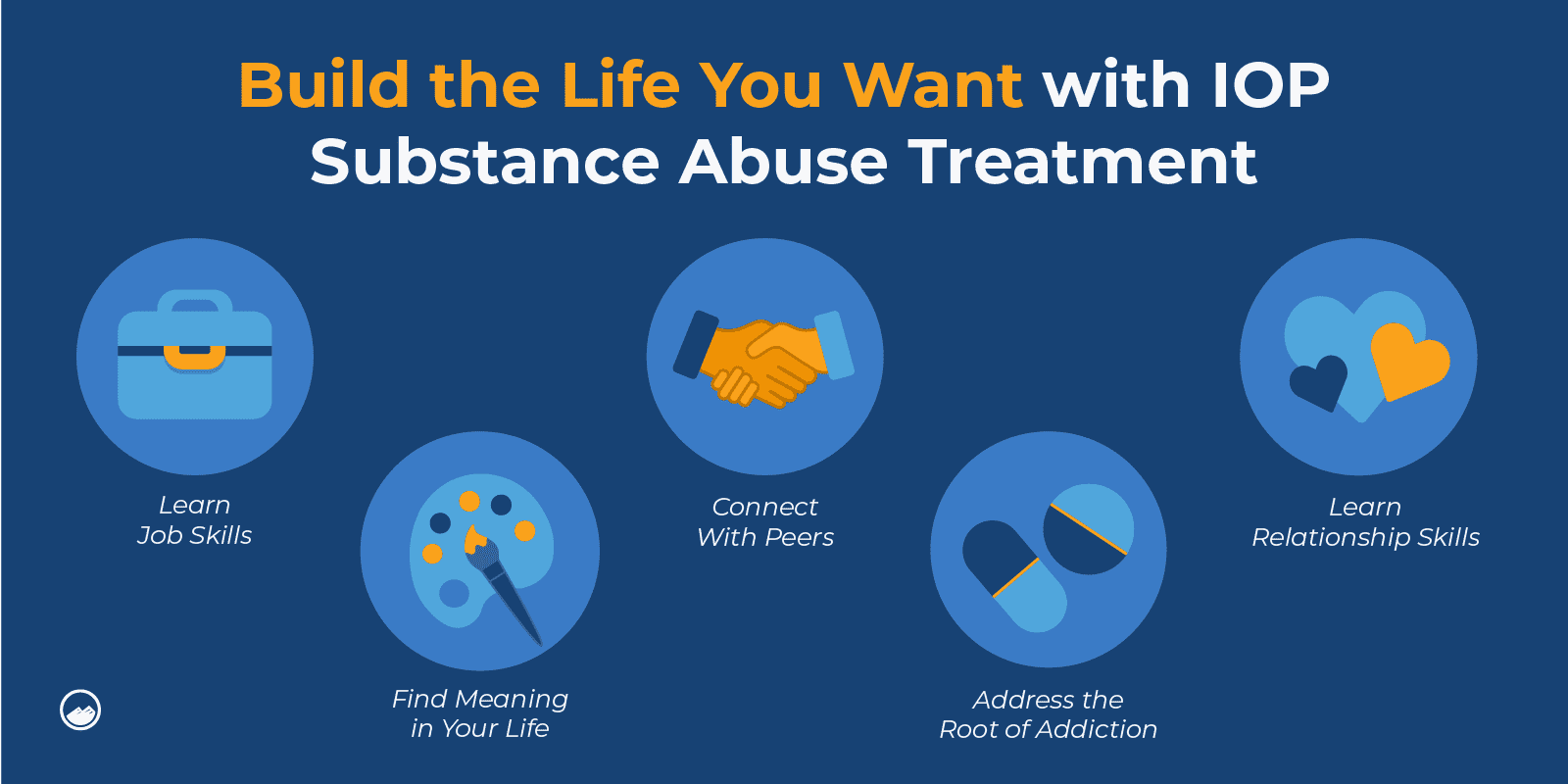 Build the Life You Want with IOP Substance Abuse Treatment

Learn
Job Skills

Find Meaning
in Your Life

Connect
With Peers

Address the
Root of Addiction

Learn
Relationship Skills